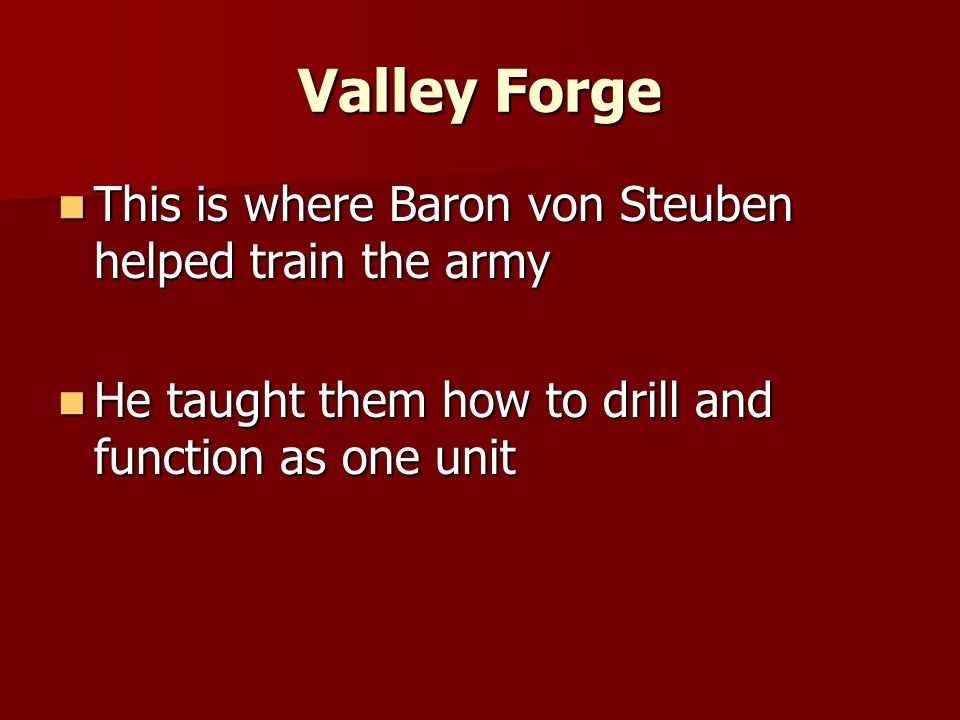 Valley Forge

This is where Baron von Steuben helped train the army

He taught them how to drill and function as one unit